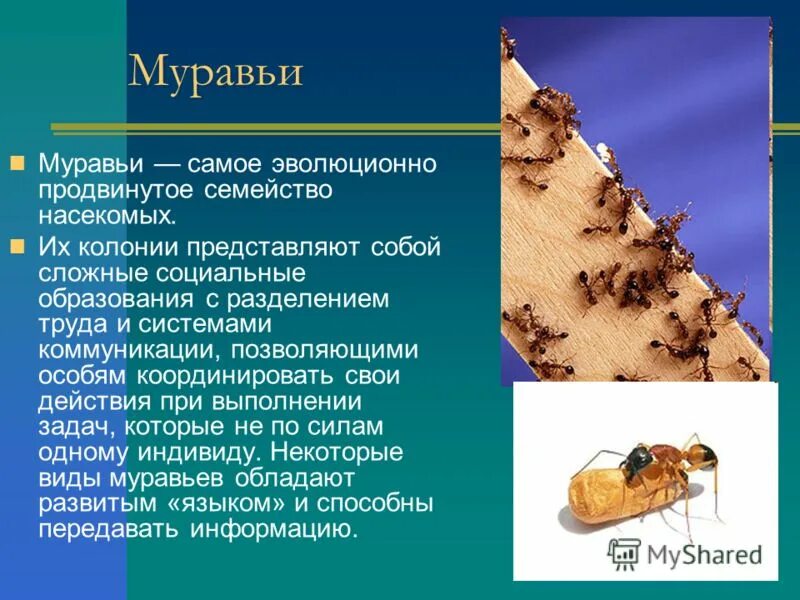 Муравьи

Муравьи — самое эволюционно продвинутое семейство насекомых.

Их колонии представляют собой сложные социальные образования с разделением труда и системами коммуникации, позволяющими особям координировать свои действия при выполнении задач, которые не по силам одному индивиду. Некоторые виды муравьев обладают развитым «языком» и способны передавать информацию.

MyShared